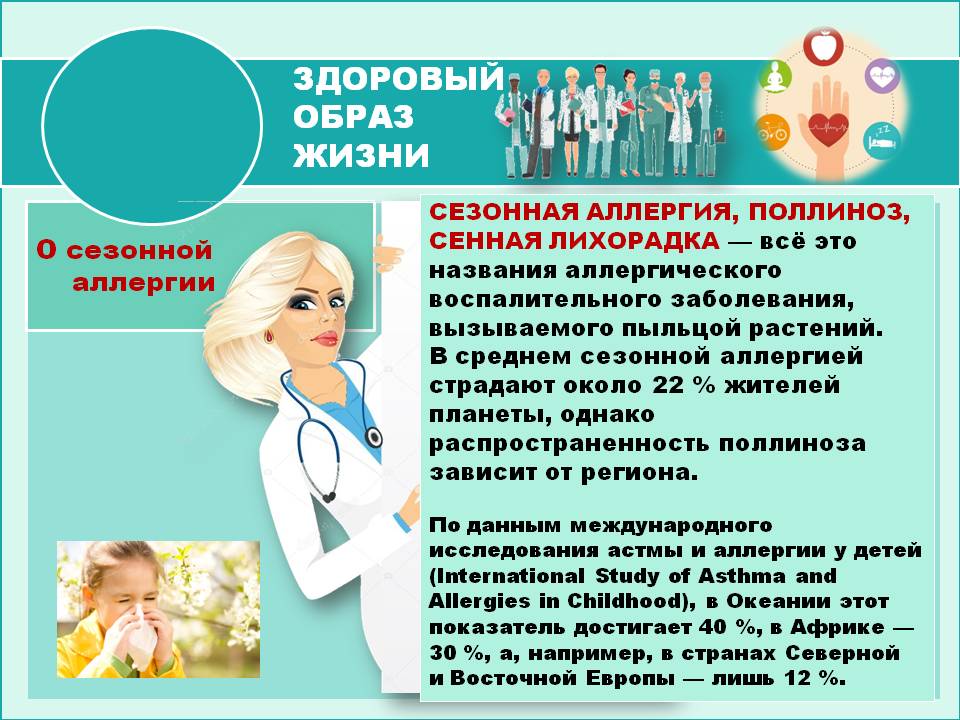 ЗДОРОВЫЙ ОБРАЗ ЖИЗНИ

О сезонной аллергии

СЕЗОННАЯ АЛЛЕРГИЯ, ПОЛЛИНОЗ, СЕННАЯ ЛИХОРАДКА — всё это названия аллергического воспалительного заболевания, вызываемого пыльцой растений. В среднем сезонной аллергией страдают около 22 % жителей планеты, однако распространенность поллиноза зависит от региона.

По данным международного исследования астмы и аллергии у детей (International Study of Asthma and Allergies in Childhood), в Океании этот показатель достигает 40 %, в Африке — 30 %, а, например, в странах Северной и Восточной Европы — лишь 12 %.